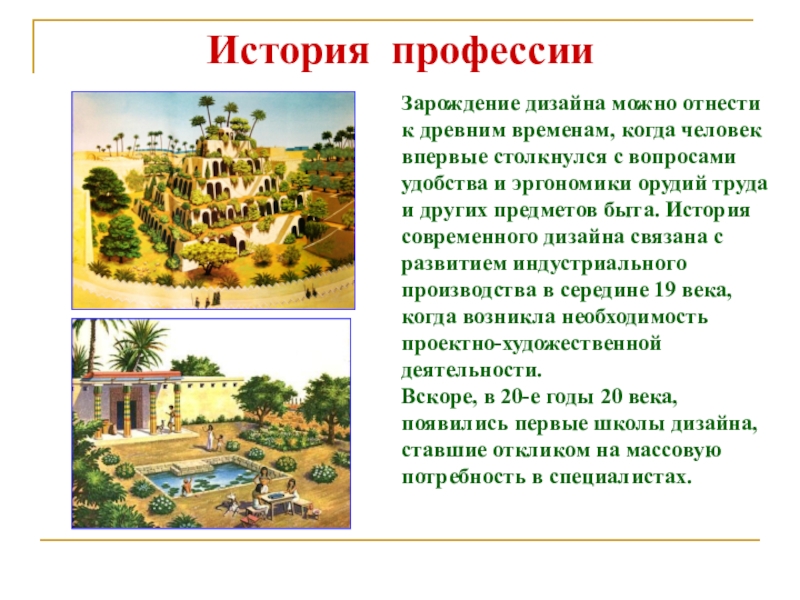 История профессии

Зарождение дизайна можно отнести к древним временам, когда человек впервые столкнулся с вопросами удобства и эргономики орудий труда и других предметов быта. История современного дизайна связана с развитием индустриального производства в середине 19 века, когда возникла необходимость проектно-художественной деятельности.
Вскоре, в 20-е годы 20 века, появились первые школы дизайна, ставшие откликом на массовую потребность в специалистах.